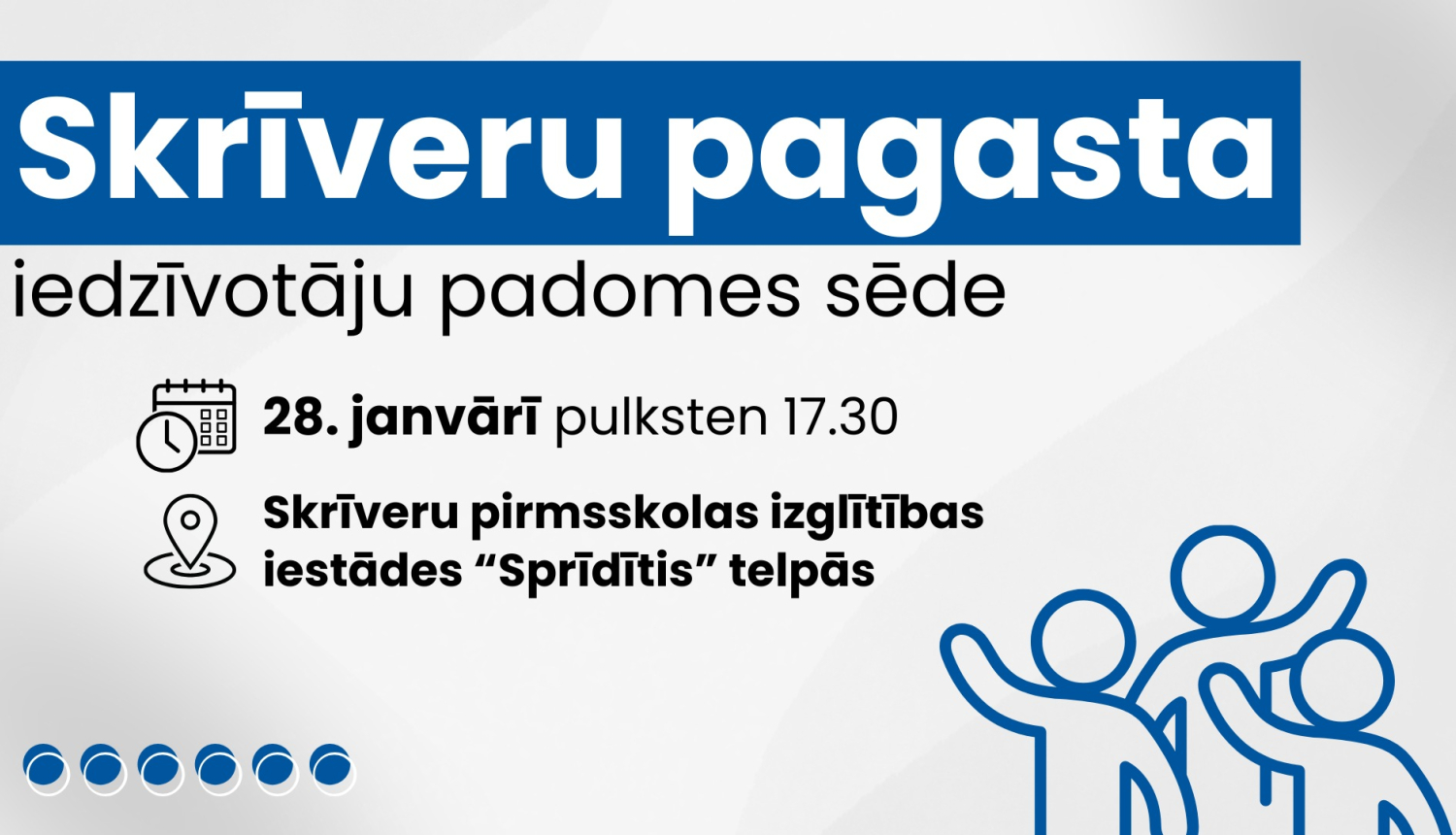 Skrīveru pagasta
iedzīvotāju padomes sēde

28. janvārī pulksten 17.30

Skrīveru pirmsskolas izglītības iestādes “Sprīdītis” telpās